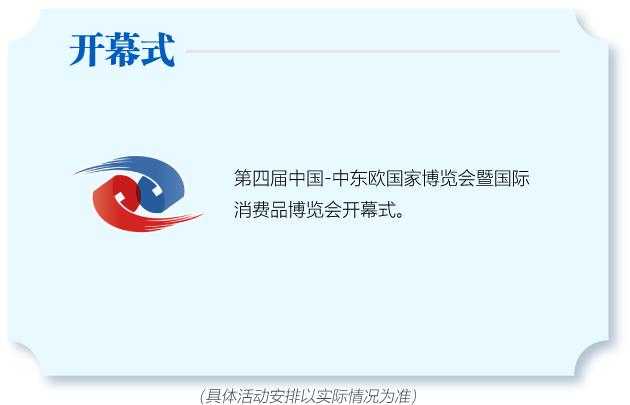 开幕式

第四届中国-中东欧国家博览会暨国际消费品博览会开幕式。

(具体活动安排以实际情况为准)